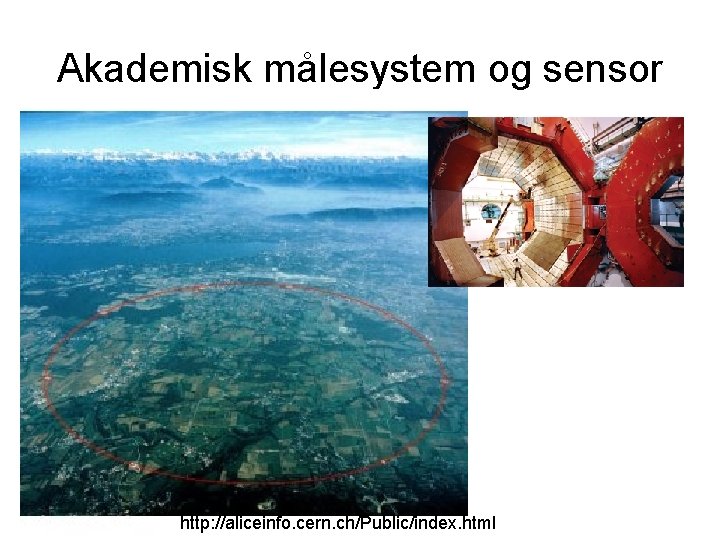 Akademisk målesystem og sensor

http://aliceinfo.cern.ch/Public/index.html